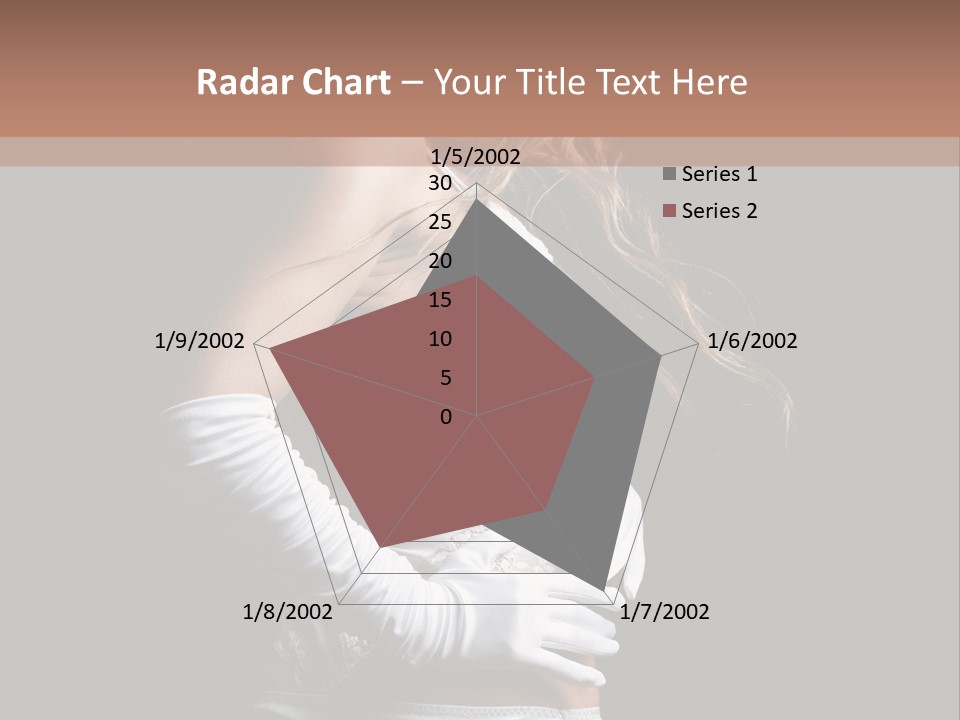 Radar Chart – Your Title Text Here

1/5/2002
30
25
20
15
10
5
0

Series 1
Series 2

1/6/2002
1/7/2002
1/8/2002
1/9/2002